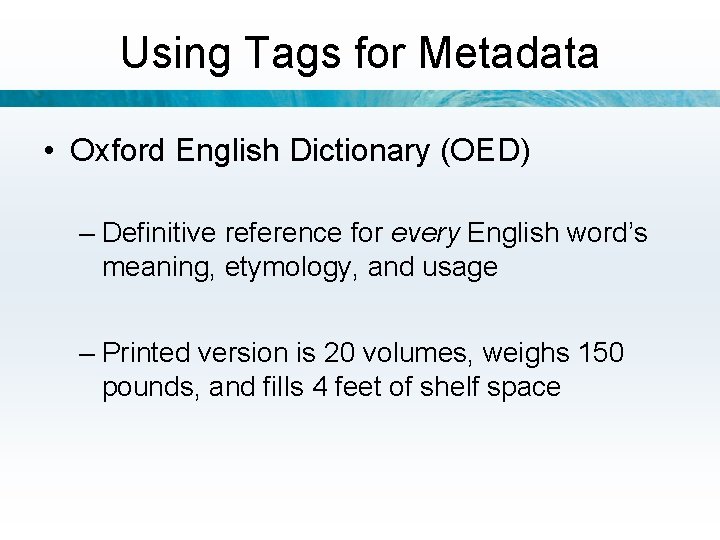 Using Tags for Metadata

• Oxford English Dictionary (OED)

– Definitive reference for every English word's meaning, etymology, and usage

– Printed version is 20 volumes, weighs 150 pounds, and fills 4 feet of shelf space